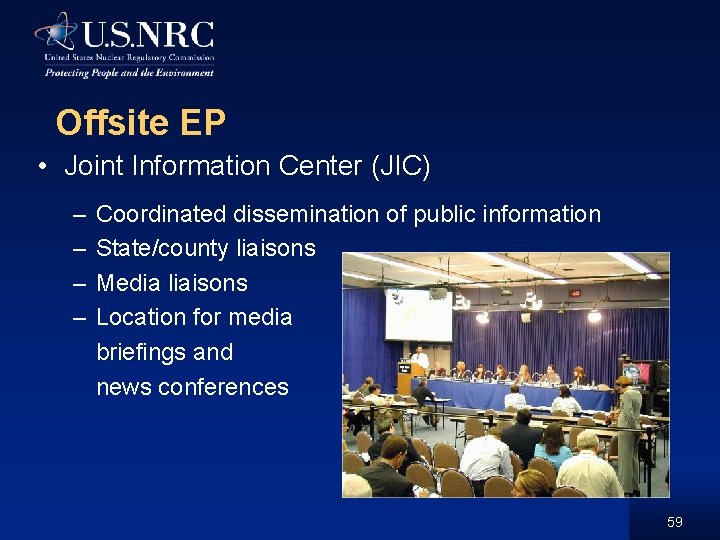 U.S.NRC
United States Nuclear Regulatory Commission
Protecting People and the Environment

Offsite EP

• Joint Information Center (JIC)

– Coordinated dissemination of public information
– State/county liaisons
– Media liaisons
– Location for media briefings and news conferences

59